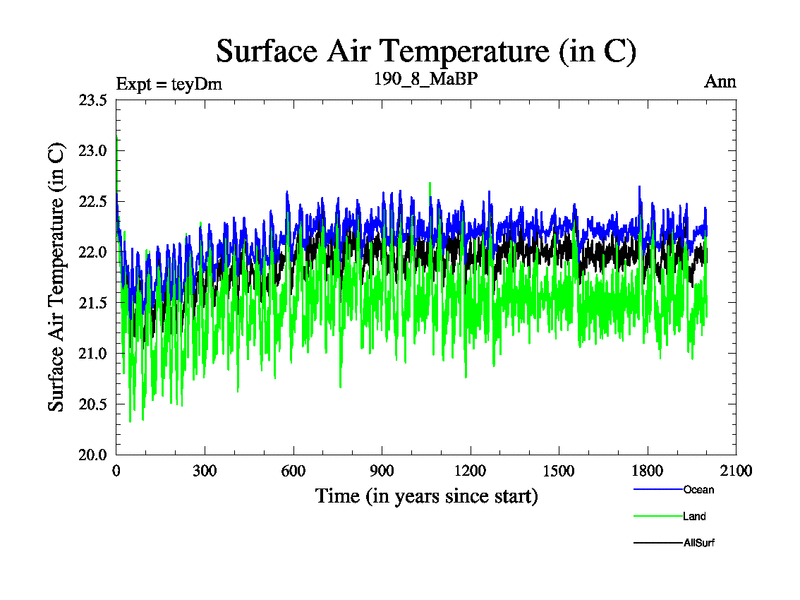 Surface Air Temperature (in C)

Expt = teyDm

190_8_MaBP

Ann

Surface Air Temperature (in C)

23.5
23.0
22.5
22.0
21.5
21.0
20.5
20.0

0
300
600
900
1200
1500
1800
2100

Time (in years since start)

Ocean
Land
AllSurf